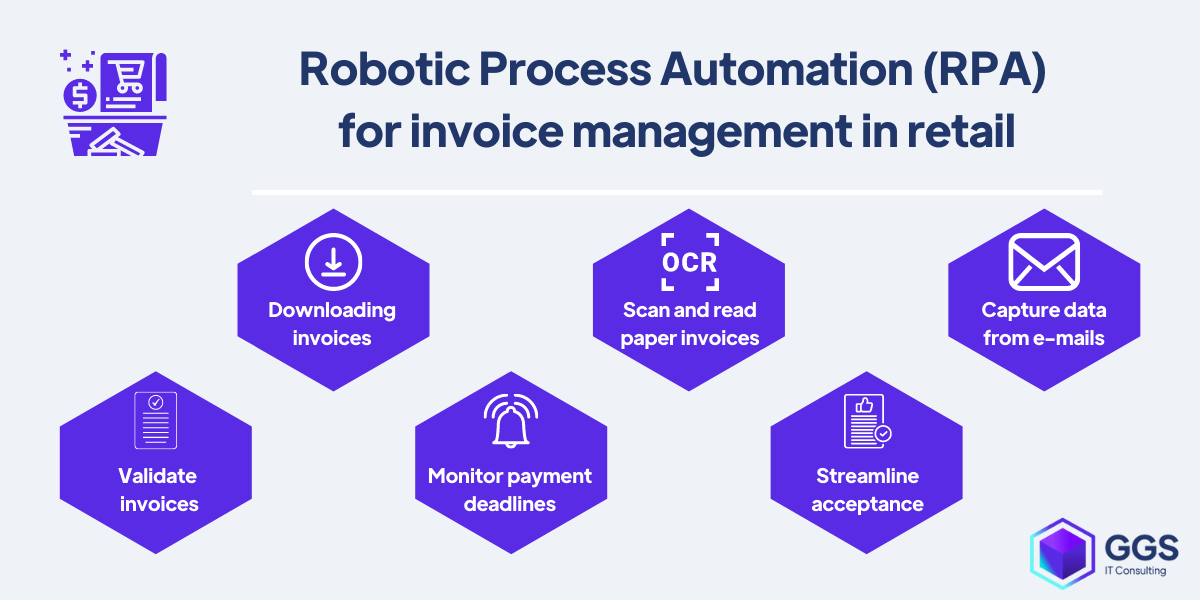 Robotic Process Automation (RPA) for invoice management in retail

Downloading invoices

OCR

Scan and read paper invoices

Capture data from e-mails

Validate invoices

Monitor payment deadlines

Streamline acceptance

GGS
IT Consulting